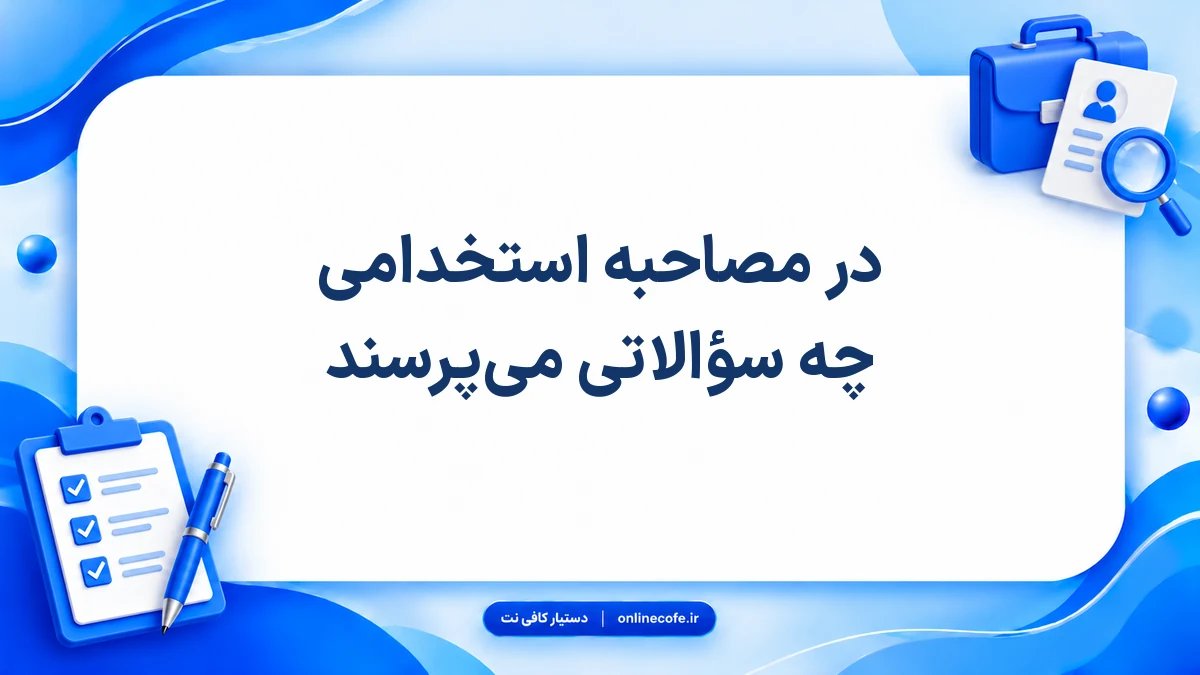 در مصاحبه استخدامی
چه سؤالاتی می‌پرسند

دستیار کافی نت | onlinecofe.ir